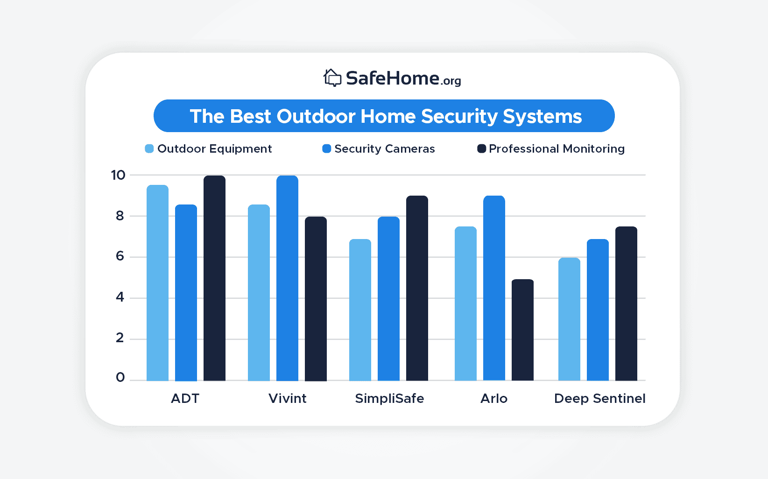 SafeHome.org

The Best Outdoor Home Security Systems

Outdoor Equipment
Security Cameras
Professional Monitoring

10
8
6
4
2
0

ADT
Vivint
SimpliSafe
Arlo
Deep Sentinel